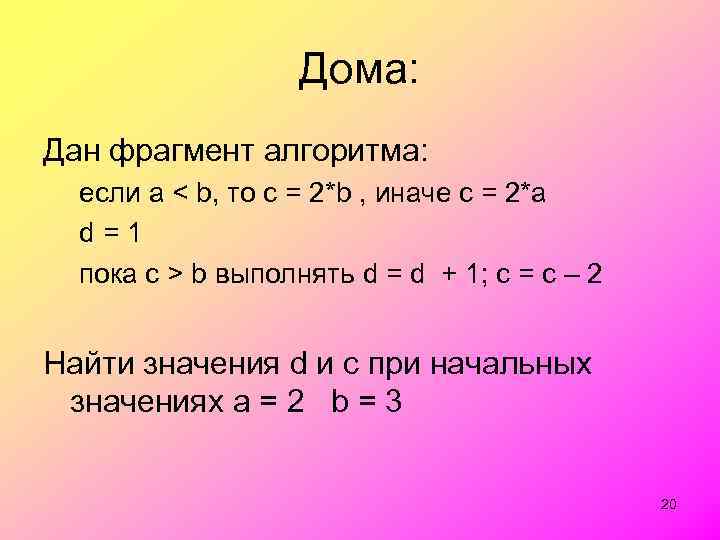 Дома:

Дан фрагмент алгоритма:

если a < b, то c = 2*b , иначе c = 2*a

d = 1

пока c > b выполнять d = d + 1; c = c – 2

Найти значения d и c при начальных значениях a = 2 b = 3

20